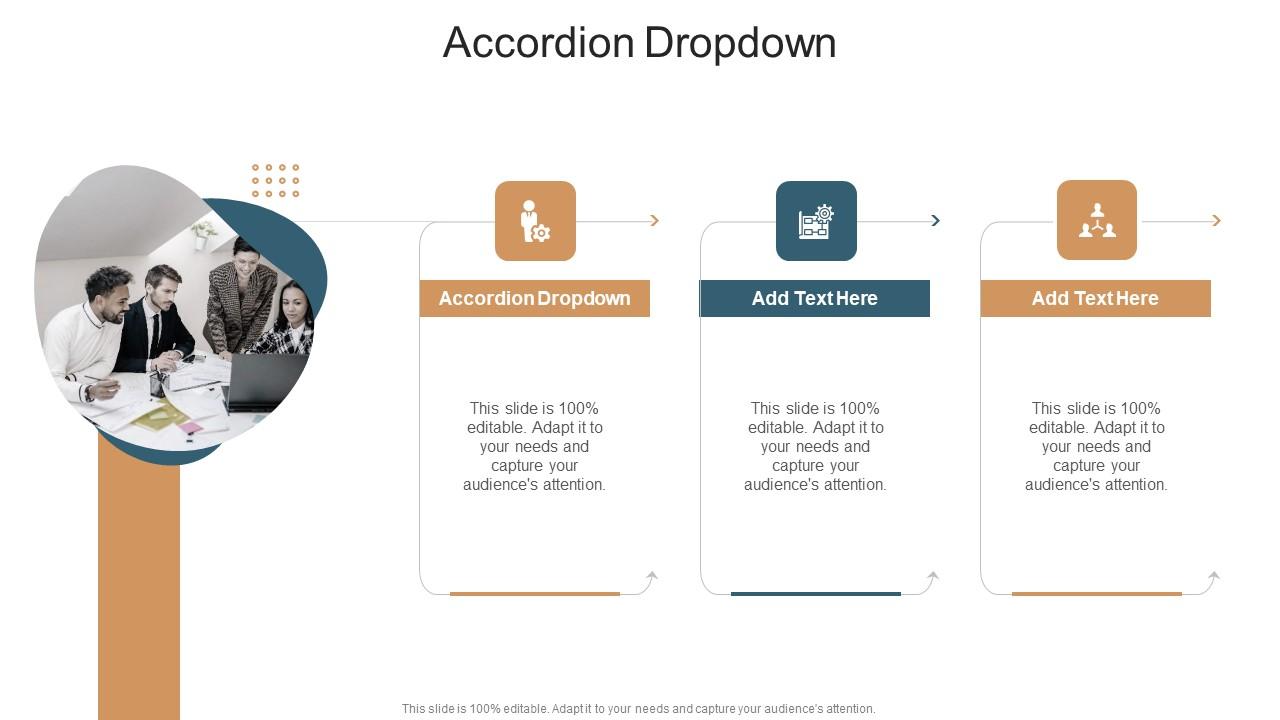 Accordion Dropdown

Accordion Dropdown

This slide is 100% editable. Adapt it to your needs and capture your audience's attention.

Add Text Here

This slide is 100% editable. Adapt it to your needs and capture your audience's attention.

Add Text Here

This slide is 100% editable. Adapt it to your needs and capture your audience's attention.

This slide is 100% editable. Adapt it to your needs and capture your audience's attention.